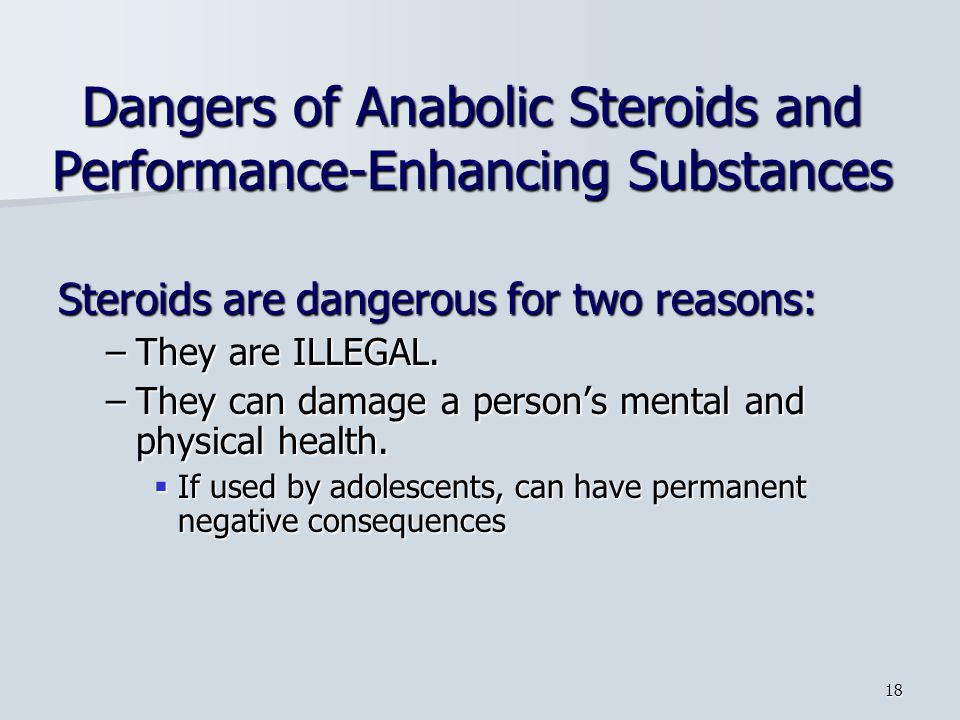 Dangers of Anabolic Steroids and Performance-Enhancing Substances

Steroids are dangerous for two reasons:

– They are ILLEGAL.

– They can damage a person’s mental and physical health.

▪ If used by adolescents, can have permanent negative consequences

18